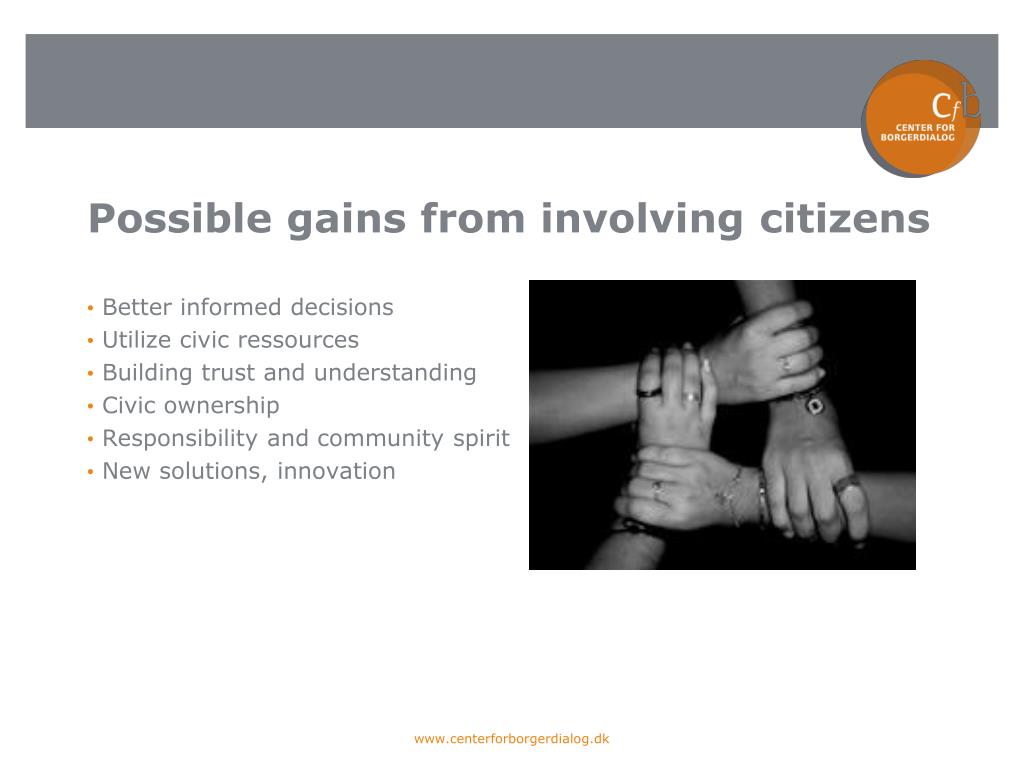 cfb
CENTER FOR BORGERDIALOG

Possible gains from involving citizens

• Better informed decisions
• Utilize civic ressources
• Building trust and understanding
• Civic ownership
• Responsibility and community spirit
• New solutions, innovation

www.centerforborgerdialog.dk